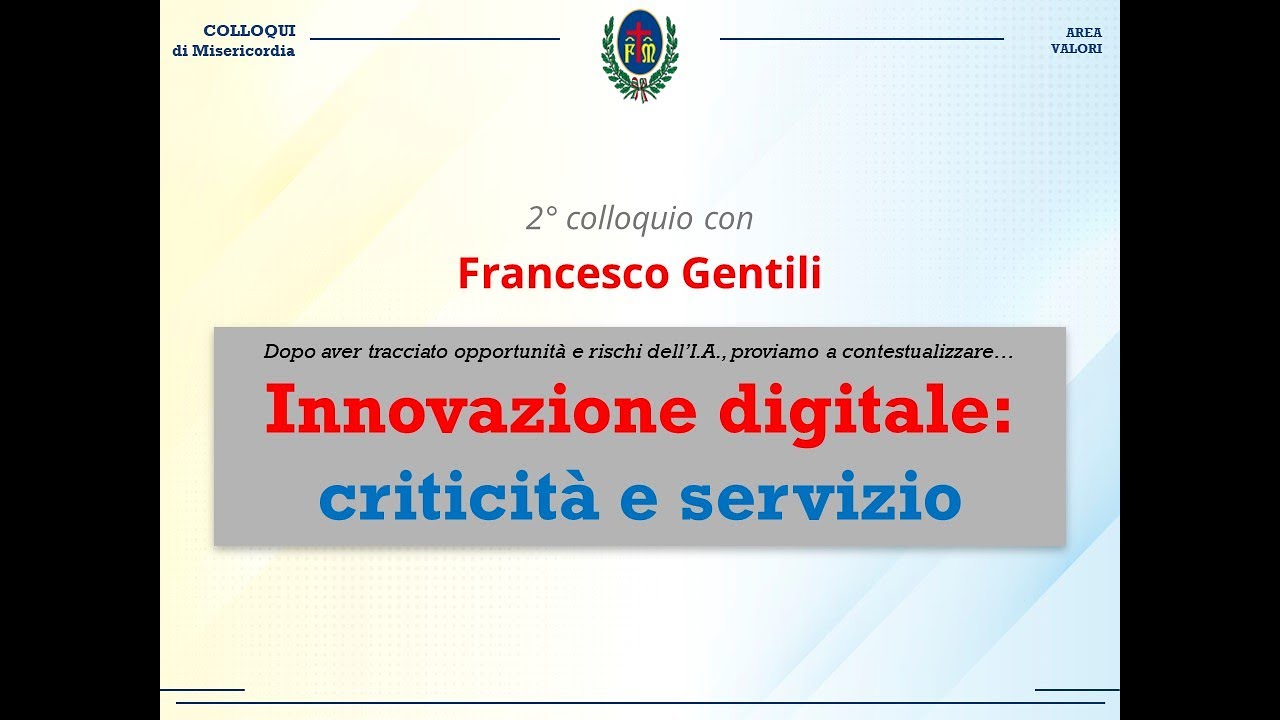 COLLOQUI
di Misericordia

FM

AREA
VALORI

2° colloquio con

Francesco Gentili

Dopo aver tracciato opportunità e rischi dell'I.A., proviamo a contestualizzare…

Innovazione digitale:
criticità e servizio